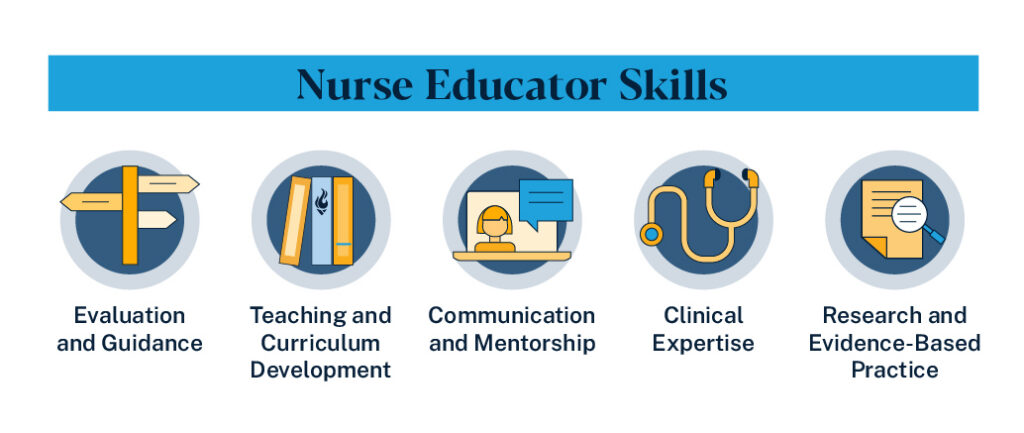 Nurse Educator Skills

Evaluation and Guidance

Teaching and Curriculum Development

Communication and Mentorship

Clinical Expertise

Research and Evidence-Based Practice